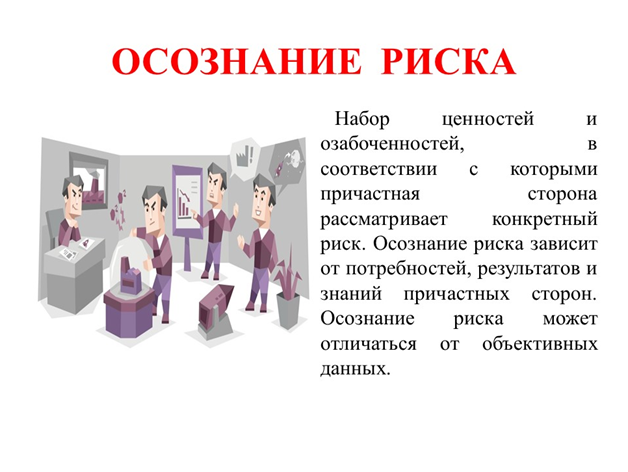 ОСОЗНАНИЕ РИСКА

Набор ценностей и озабоченностей, в соответствии с которыми причастная сторона рассматривает конкретный риск. Осознание риска зависит от потребностей, результатов и знаний причастных сторон. Осознание риска может отличаться от объективных данных.